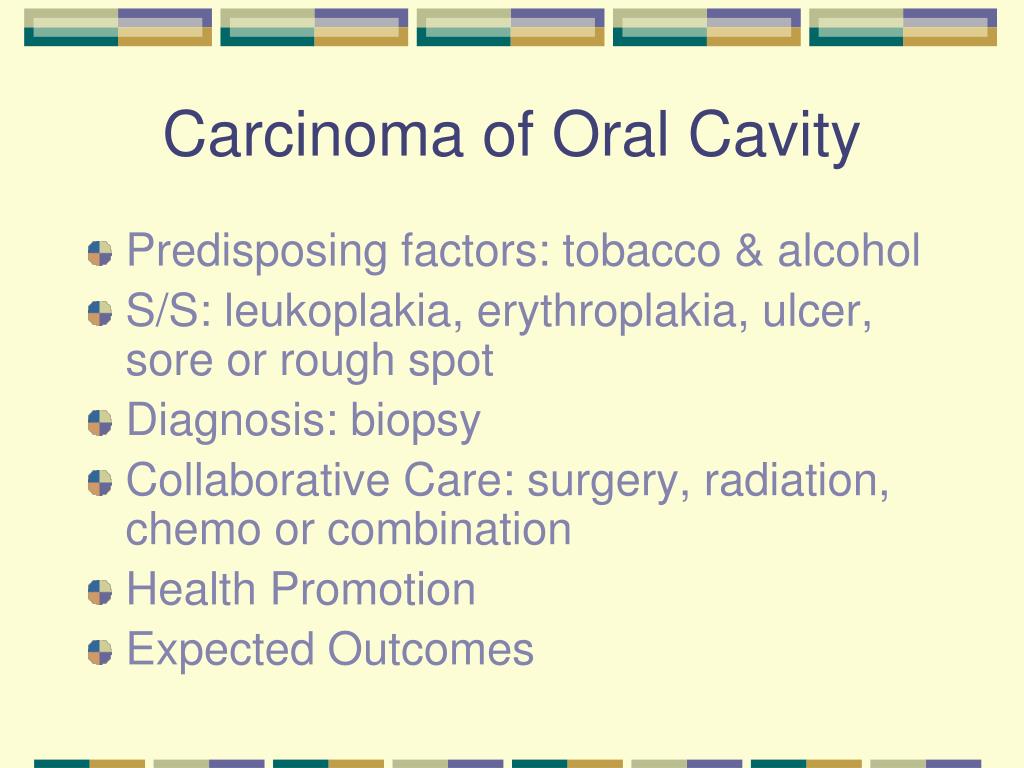 Carcinoma of Oral Cavity

Predisposing factors: tobacco & alcohol

S/S: leukoplakia, erythroplakia, ulcer, sore or rough spot

Diagnosis: biopsy

Collaborative Care: surgery, radiation, chemo or combination

Health Promotion

Expected Outcomes